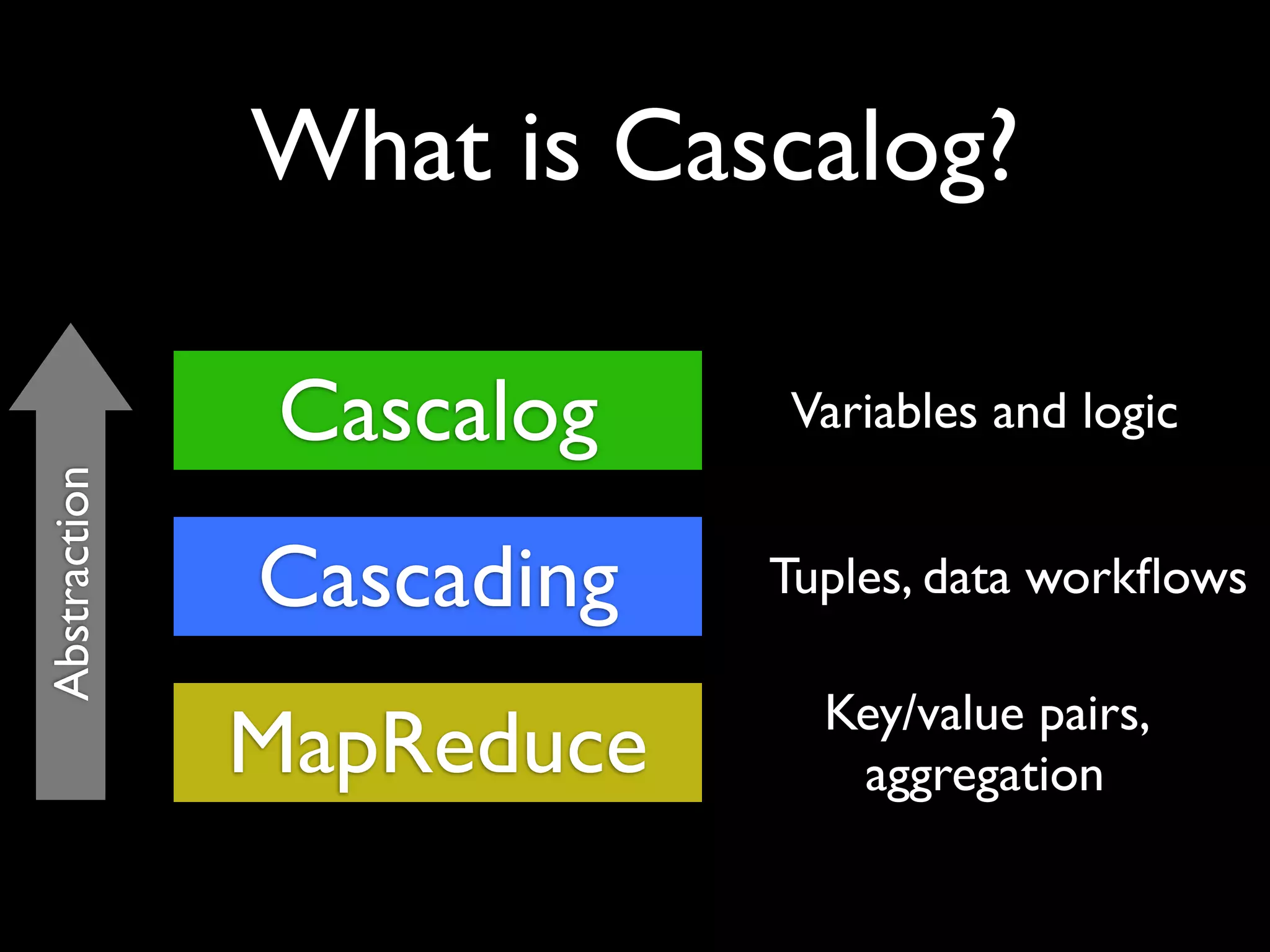 What is Cascalog?

Abstraction

Cascalog

Variables and logic

Cascading

Tuples, data workflows

MapReduce

Key/value pairs, aggregation